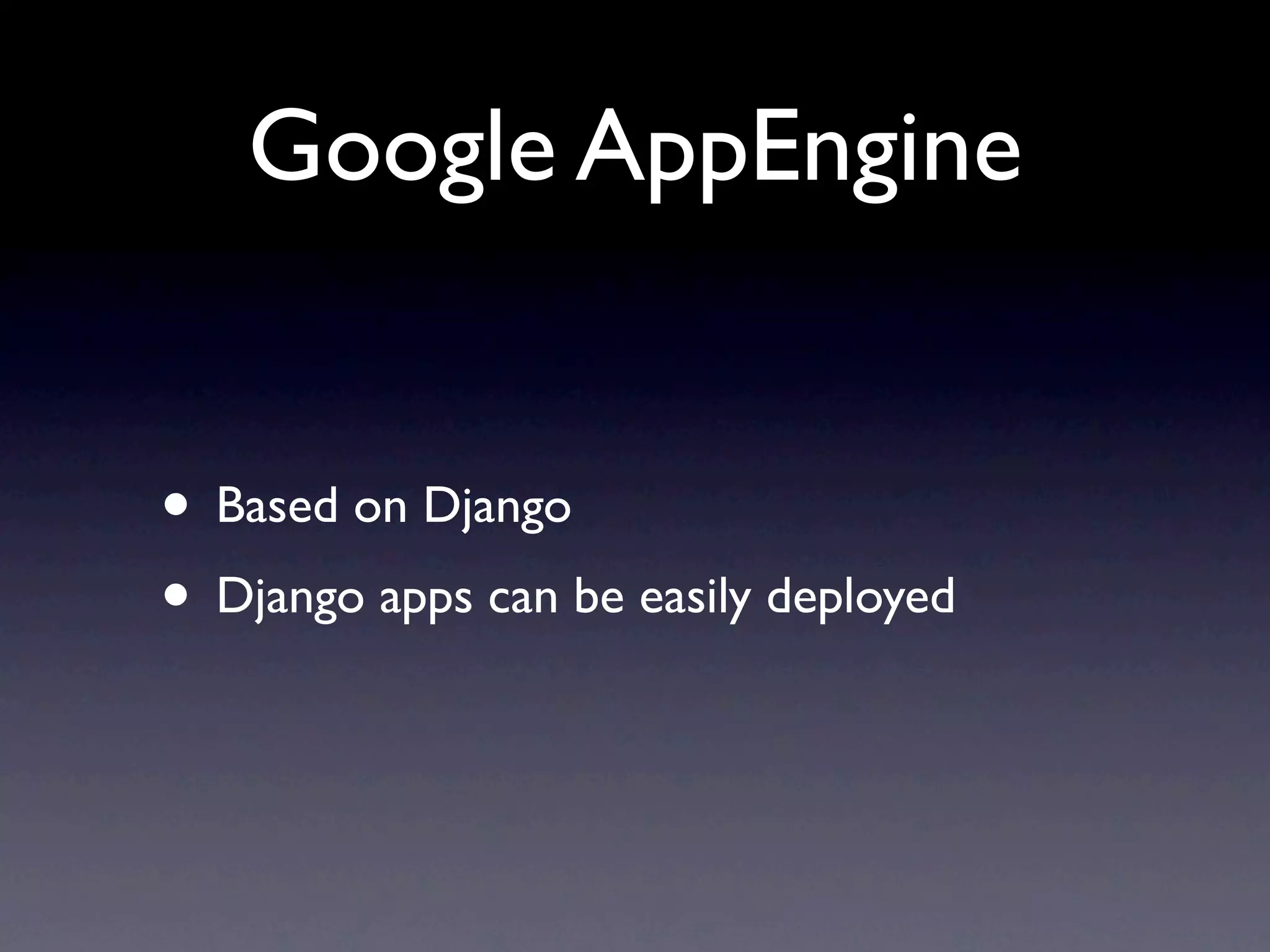 Google AppEngine

• Based on Django
• Django apps can be easily deployed